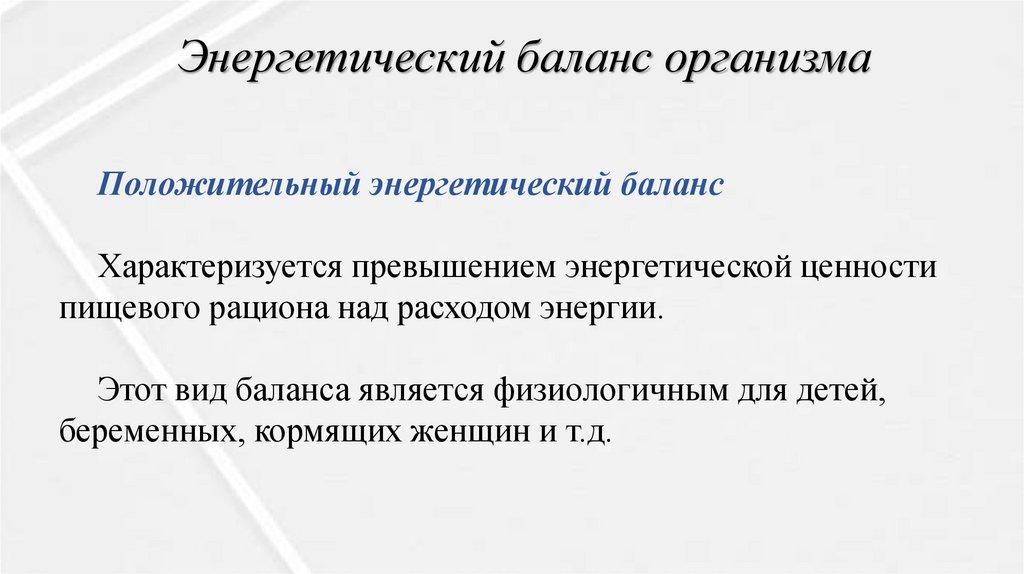 Энергетический баланс организма

Положительный энергетический баланс

Характеризуется превышением энергетической ценности пищевого рациона над расходом энергии.

Этот вид баланса является физиологичным для детей, беременных, кормящих женщин и т.д.